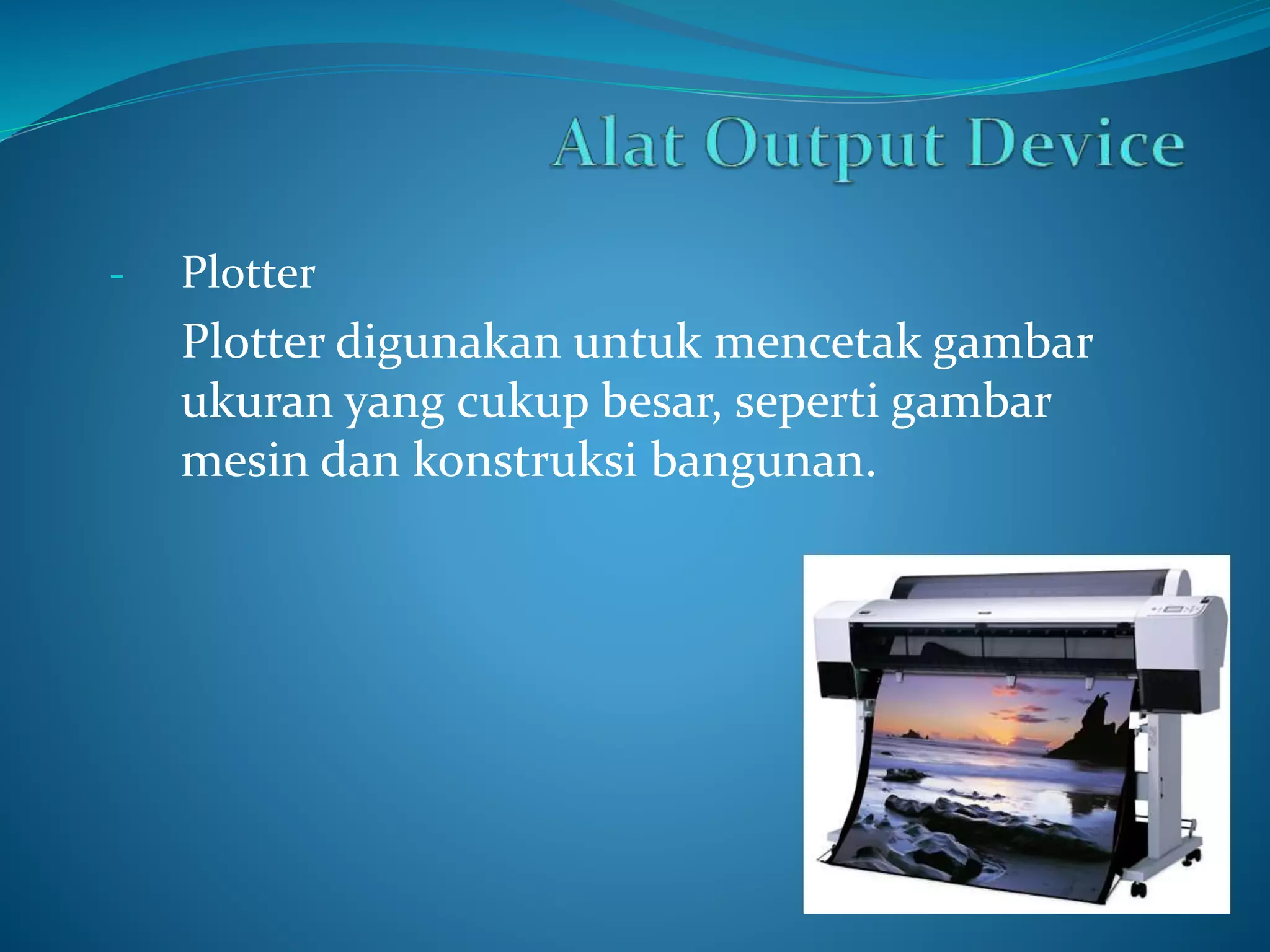 Alat Output Device

- Plotter

Plotter digunakan untuk mencetak gambar ukuran yang cukup besar, seperti gambar mesin dan konstruksi bangunan.